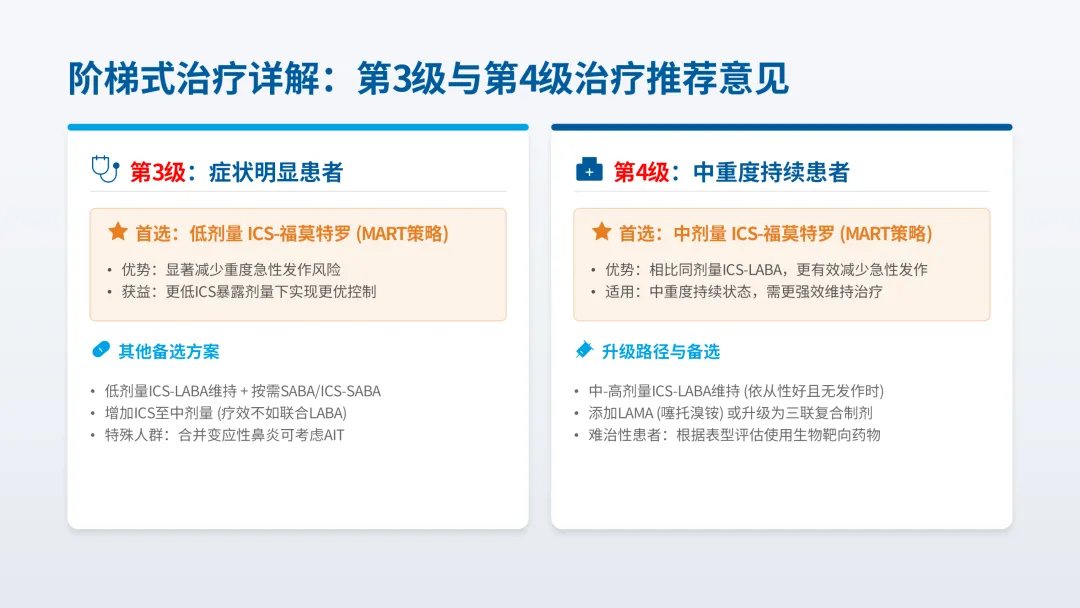 阶梯式治疗详解：第3级与第4级治疗推荐意见

第3级：症状明显患者

首选：低剂量 ICS-福莫特罗 (MART策略)

• 优势：显著减少重度急性发作风险
• 获益：更低ICS暴露剂量下实现更优控制

其他备选方案

• 低剂量ICS-LABA维持 + 按需SABA/ICS-SABA
• 增加ICS至中剂量 (疗效不如联合LABA)
• 特殊人群：合并变应性鼻炎可考虑AIT

第4级：中重度持续患者

首选：中剂量 ICS-福莫特罗 (MART策略)

• 优势：相比同剂量ICS-LABA，更有效减少急性发作
• 适用：中重度持续状态，需更强效维持治疗

升级路径与备选

• 中-高剂量ICS-LABA维持 (依从性好且无发作时)
• 添加LAMA (噻托溴铵) 或升级为三联复合制剂
• 难治性患者：根据表型评估使用生物靶向药物